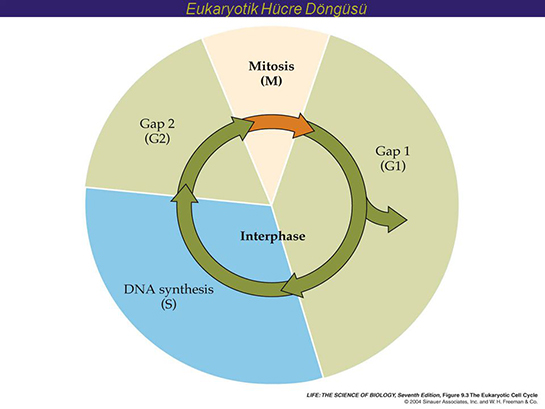 Eukaryotik Hücre Döngüsü

Mitosis
(M)

Gap 2
(G2)

Gap 1
(G1)

Interphase

DNA synthesis
(S)

LIFE: THE SCIENCE OF BIOLOGY, Seventh Edition, Figure 9.3 The Eukaryotic Cell Cycle
© 2004 Sinauer Associates, Inc. and W. H. Freeman & Co.